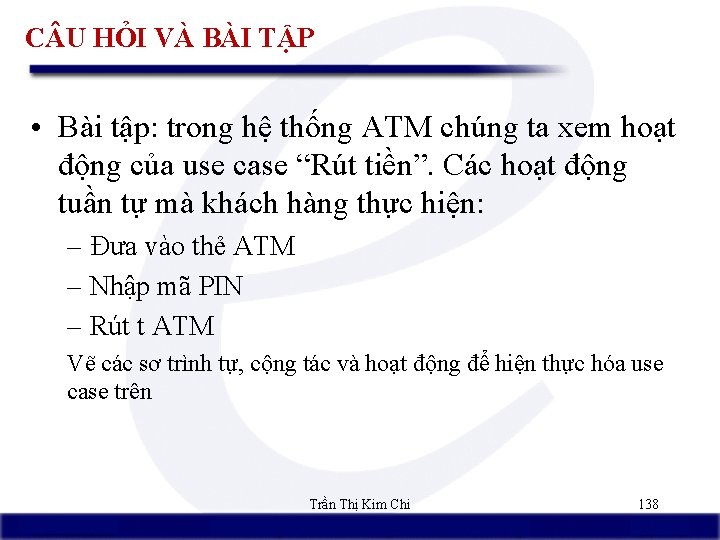 CÂU HỎI VÀ BÀI TẬP

• Bài tập: trong hệ thống ATM chúng ta xem hoạt động của use case “Rút tiền”. Các hoạt động tuần tự mà khách hàng thực hiện:

– Đưa vào thẻ ATM

– Nhập mã PIN

– Rút t ATM

Vẽ các sơ trình tự, cộng tác và hoạt động để hiện thực hóa use case trên

Trần Thị Kim Chi

138